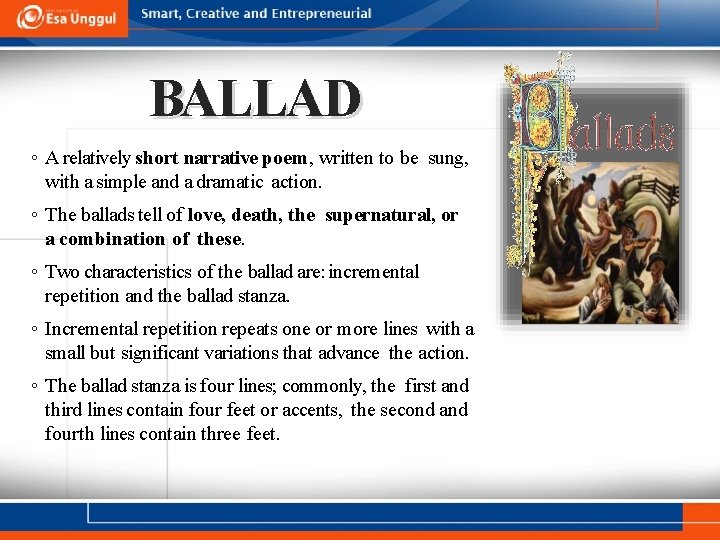 Esa Unggul

Smart, Creative and Entrepreneurial

BALLAD

◦ A relatively short narrative poem, written to be sung, with a simple and a dramatic action.

◦ The ballads tell of love, death, the supernatural, or a combination of these.

◦ Two characteristics of the ballad are: incremental repetition and the ballad stanza.

◦ Incremental repetition repeats one or more lines with a small but significant variations that advance the action.

◦ The ballad stanza is four lines; commonly, the first and third lines contain four feet or accents, the second and fourth lines contain three feet.

Ballads